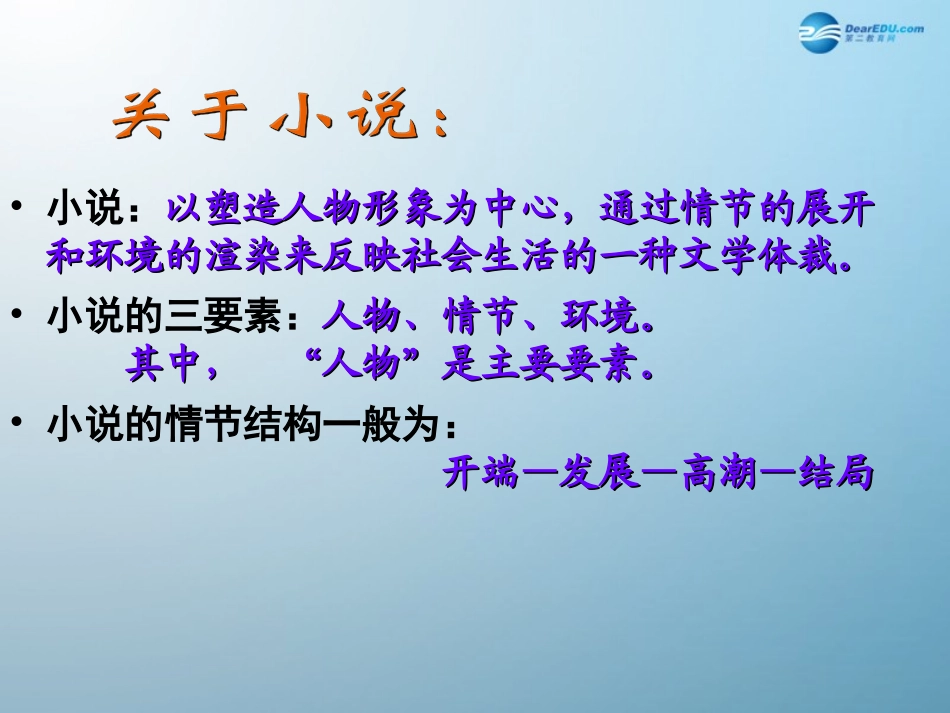 DearEDU.com
第二教育网

关于小说：

• 小说：以塑造人物形象为中心，通过情节的展开和环境的渲染来反映社会生活的一种文学体裁。

• 小说的三要素：人物、情节、环境。
其中，“人物”是主要要素。

• 小说的情节结构一般为：
开端—发展—高潮—结局